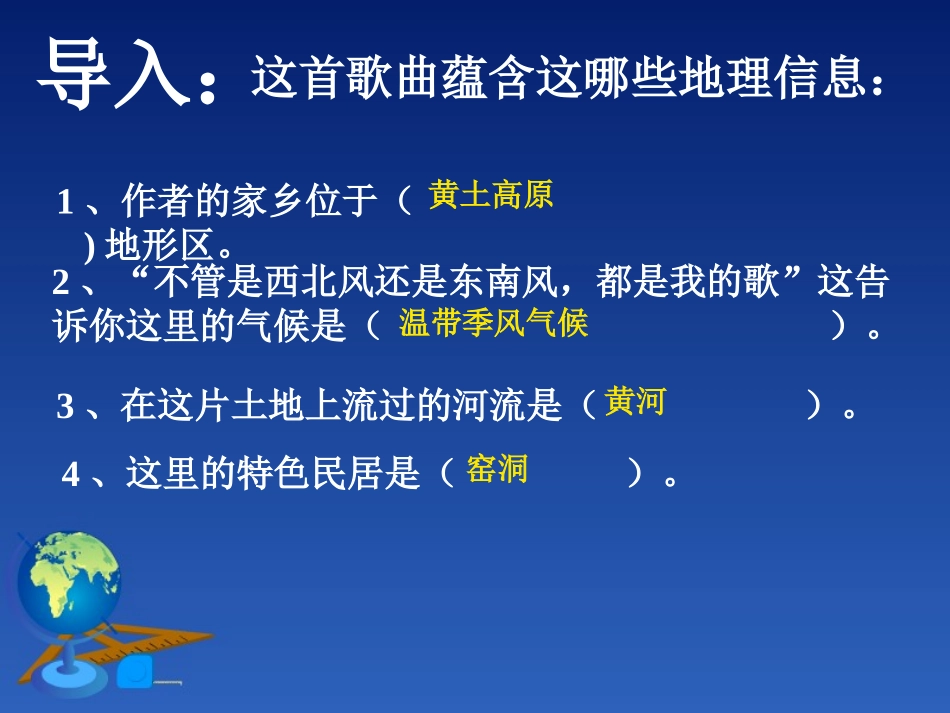 导入：这首歌曲蕴含这哪些地理信息：

1、作者的家乡位于（ 黄土高原 ）地形区。

2、“不管是西北风还是东南风，都是我的歌”这告诉你这里的气候是（ 温带季风气候 ）。

3、在这片土地上流过的河流是（ 黄河 ）。

4、这里的特色民居是（ 窑洞 ）。